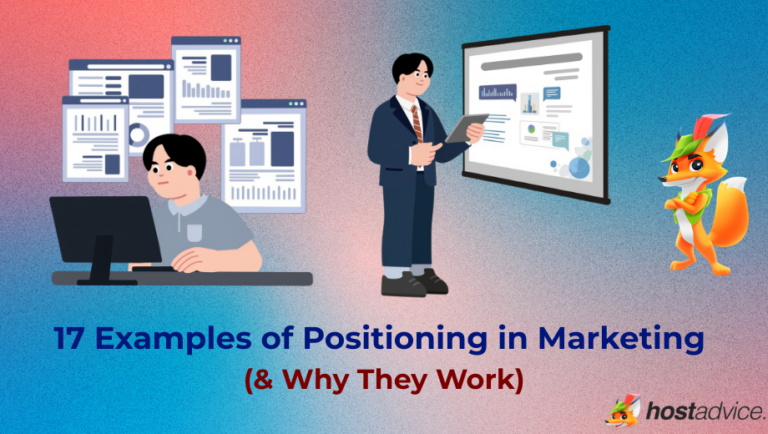 17 Examples of Positioning in Marketing
(& Why They Work)

hostadvice.